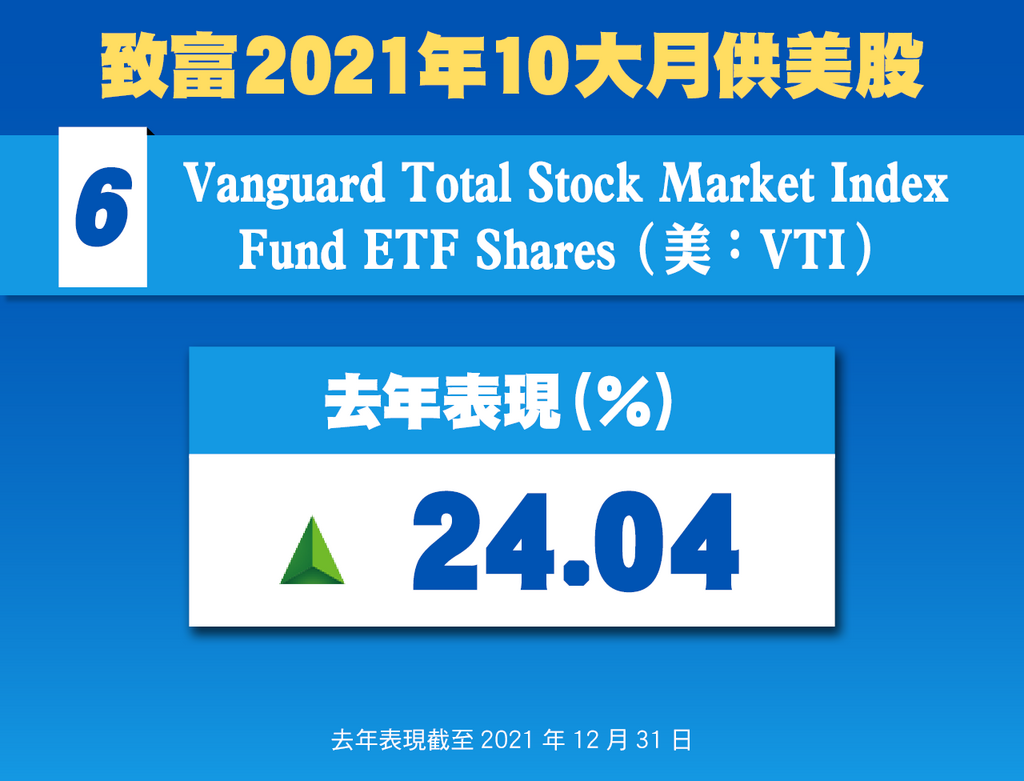 致富2021年10大月供美股

6

Vanguard Total Stock Market Index Fund ETF Shares（美：VTI）

去年表現(%)

24.04

去年表現截至 2021 年 12 月 31 日